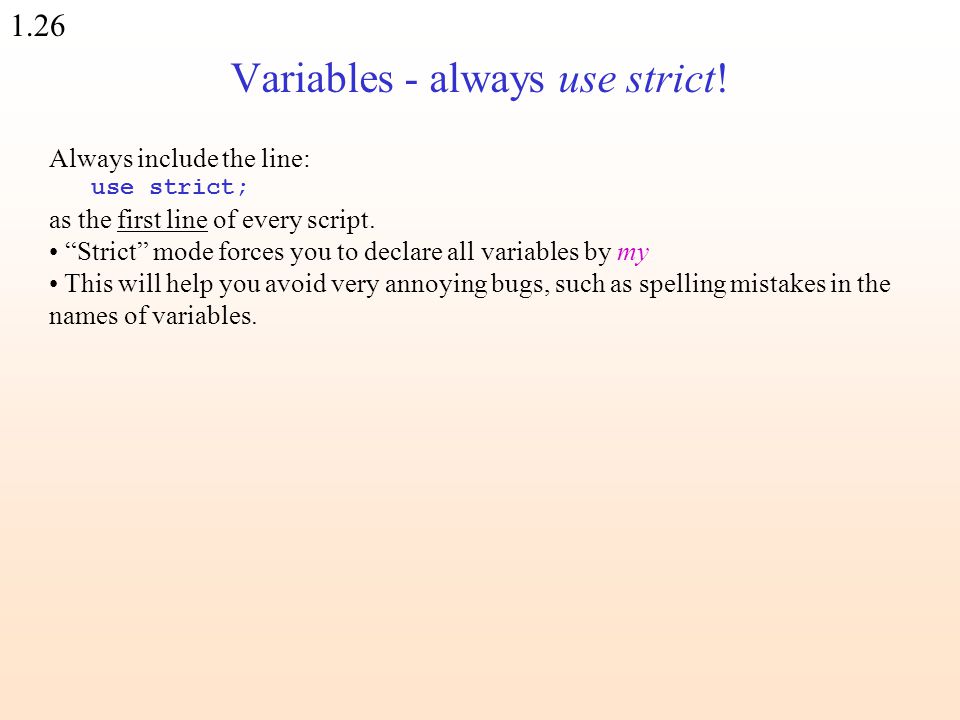 1.26

Variables - always use strict!

Always include the line:
use strict;
as the first line of every script.
• “Strict” mode forces you to declare all variables by my
• This will help you avoid very annoying bugs, such as spelling mistakes in the names of variables.